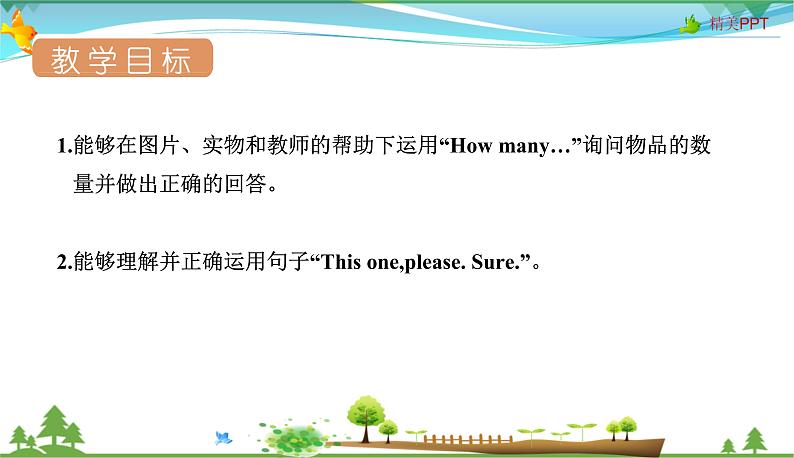 精美PPT

教学目标

1.能够在图片、实物和教师的帮助下运用“How many…”询问物品的数量并做出正确的回答。

2.能够理解并正确运用句子“This one,please. Sure.”。